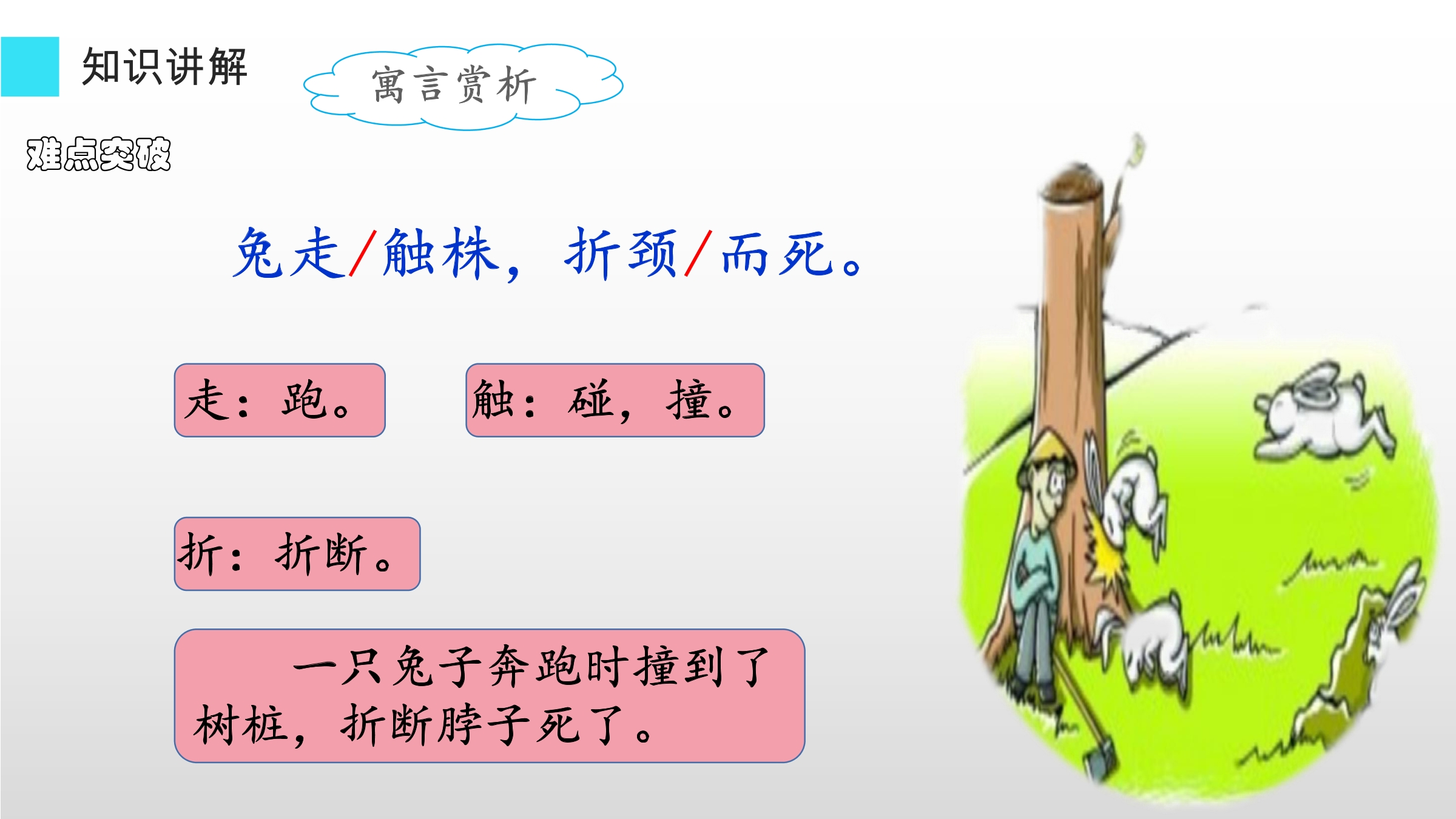 知识讲解

寓言赏析

难点突破

兔走/触株，折颈/而死。

走：跑。

触：碰，撞。

折：折断。

一只兔子奔跑时撞到了树桩，折断脖子死了。